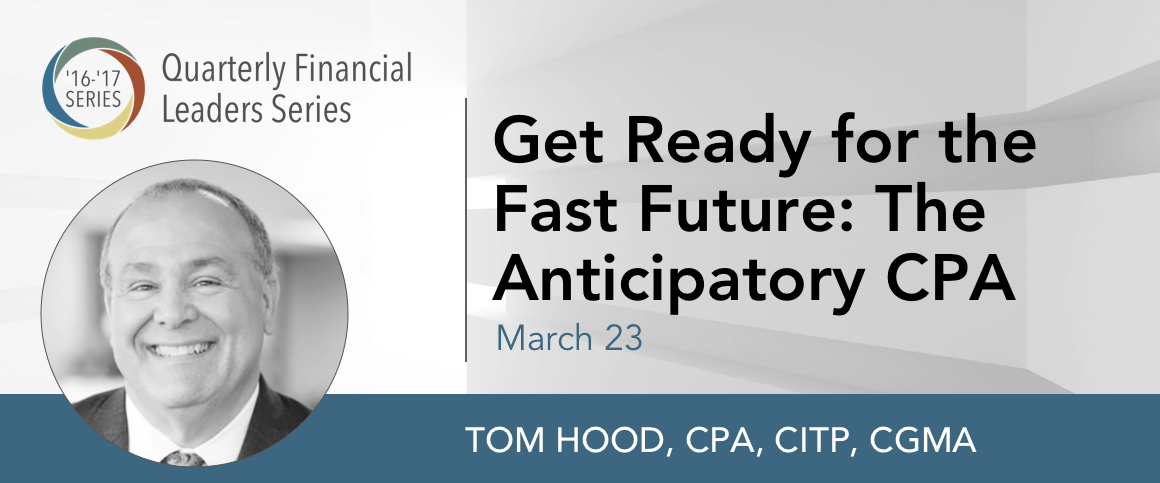 '16-'17 SERIES

Quarterly Financial Leaders Series

Get Ready for the Fast Future: The Anticipatory CPA

March 23

TOM HOOD, CPA, CITP, CGMA